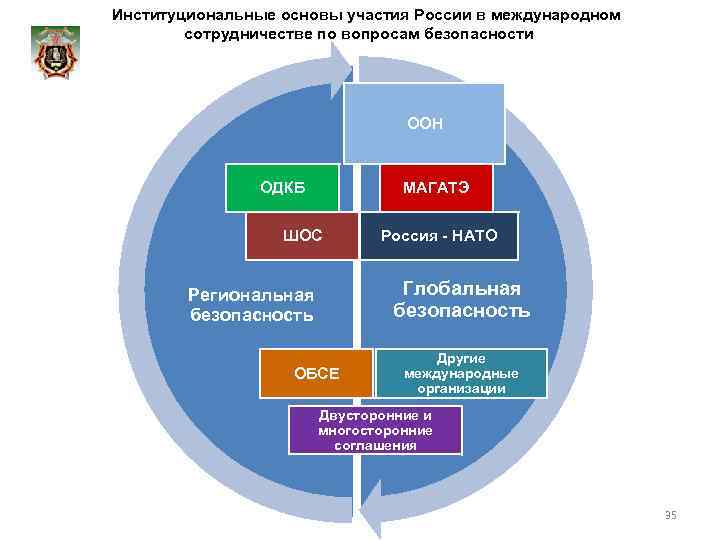 Институциональные основы участия России в международном сотрудничестве по вопросам безопасности

ООН

ОДКБ

МАГАТЭ

ШОС

Россия - НАТО

Региональная безопасность

Глобальная безопасность

ОБСЕ

Другие международные организации

Двусторонние и многосторонние соглашения

35